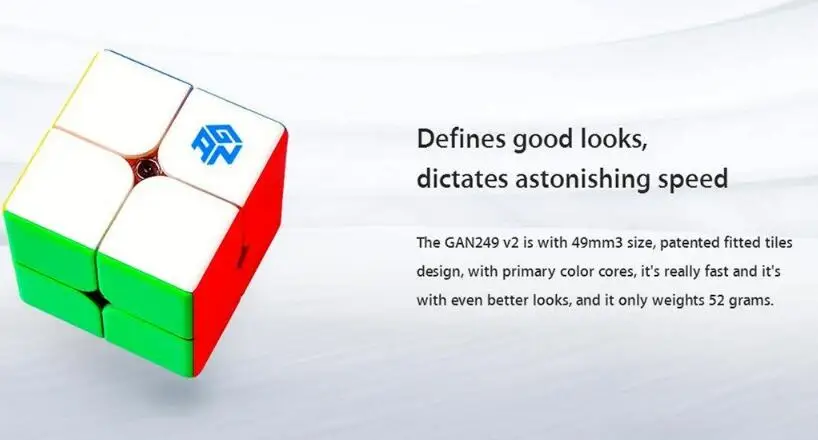 GAN

Defines good looks,
dictates astonishing speed

The GAN249 v2 is with 49mm3 size, patented fitted tiles design, with primary color cores, it's really fast and it's with even better looks, and it only weights 52 grams.